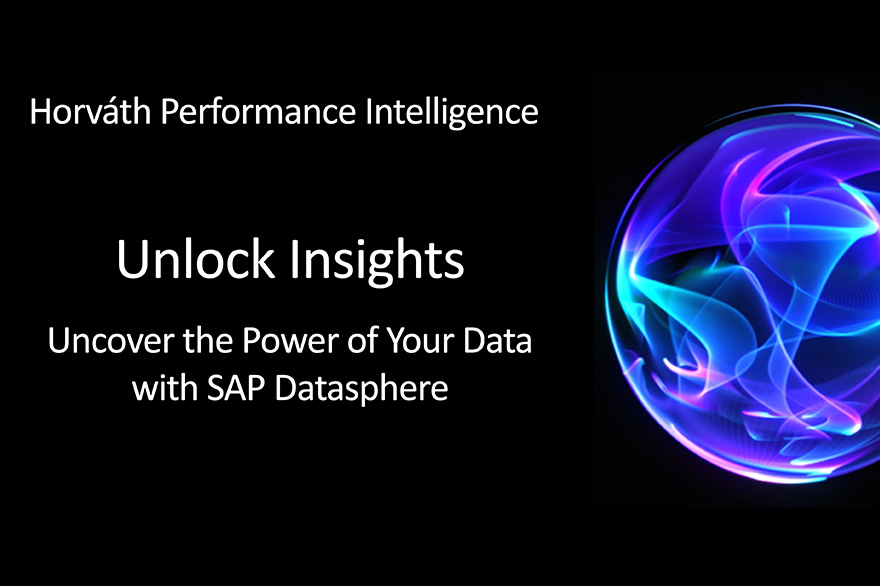 Horváth Performance Intelligence

Unlock Insights

Uncover the Power of Your Data with SAP Datasphere